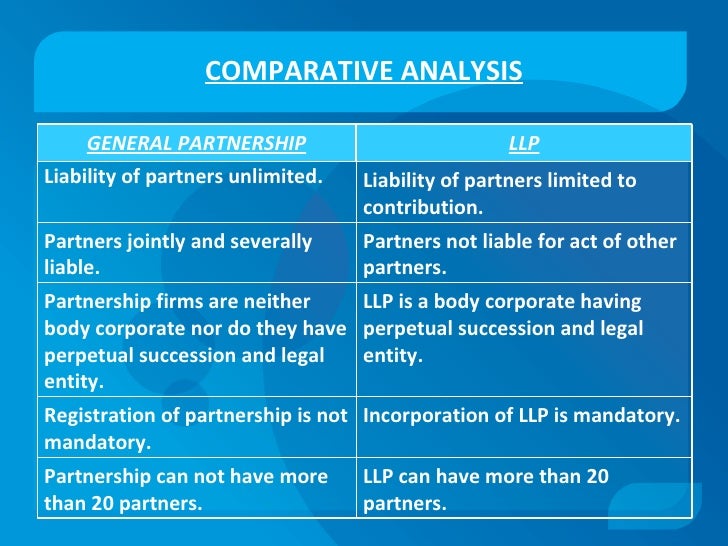 COMPARATIVE ANALYSIS

| GENERAL PARTNERSHIP | LLP |
|---|---|
| Liability of partners unlimited. | Liability of partners limited to contribution. |
| Partners jointly and severally liable. | Partners not liable for act of other partners. |
| Partnership firms are neither body corporate nor do they have perpetual succession and legal entity. | LLP is a body corporate having perpetual succession and legal entity. |
| Registration of partnership is not mandatory. | Incorporation of LLP is mandatory. |
| Partnership can not have more than 20 partners. | LLP can have more than 20 partners. |